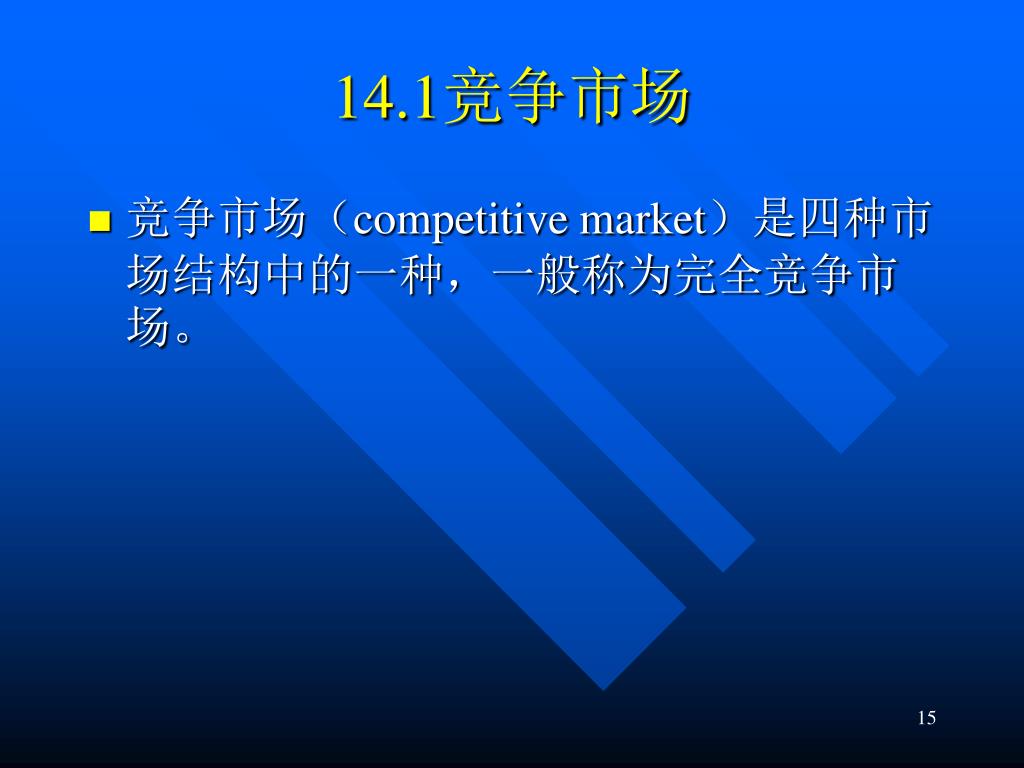 14.1竞争市场

竞争市场（competitive market）是四种市场结构中的一种，一般称为完全竞争市场。

15